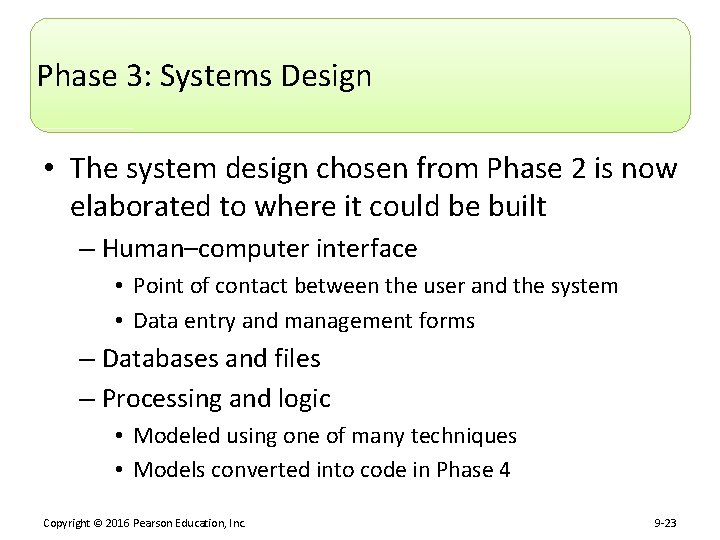 Phase 3: Systems Design

• The system design chosen from Phase 2 is now elaborated to where it could be built

– Human–computer interface

• Point of contact between the user and the system

• Data entry and management forms

– Databases and files

– Processing and logic

• Modeled using one of many techniques

• Models converted into code in Phase 4

Copyright © 2016 Pearson Education, Inc.

9-23